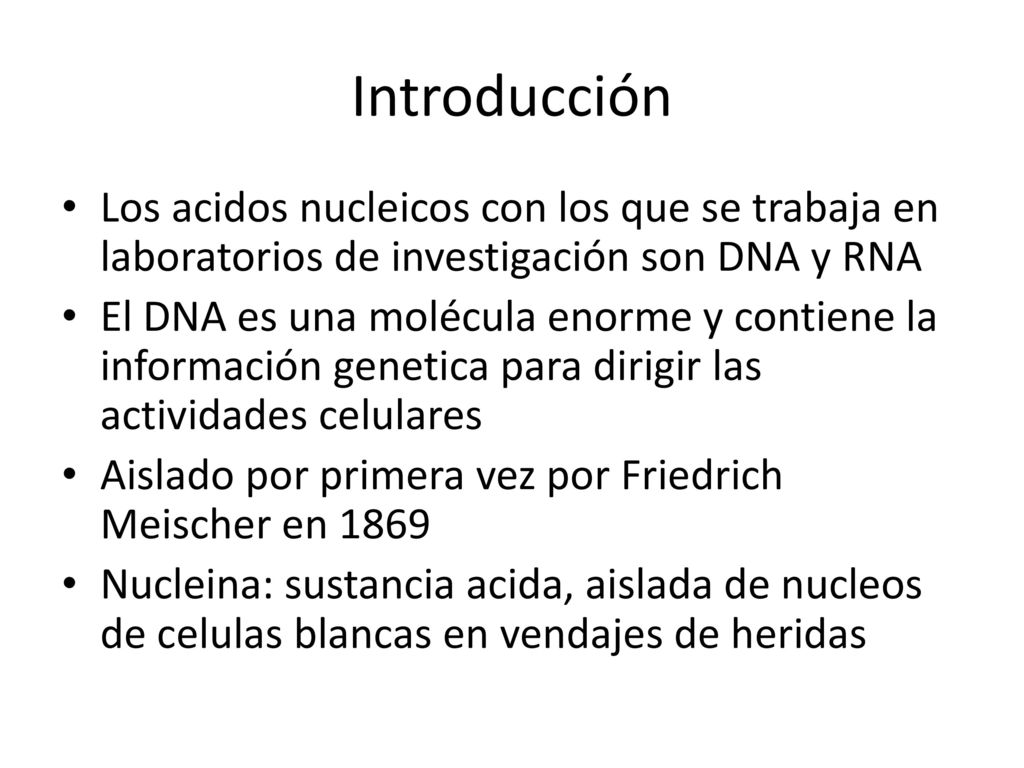 Introducción

• Los acidos nucleicos con los que se trabaja en laboratorios de investigación son DNA y RNA
• El DNA es una molécula enorme y contiene la información genetica para dirigir las actividades celulares
• Aislado por primera vez por Friedrich Meischer en 1869
• Nucleina: sustancia acida, aislada de nucleos de celulas blancas en vendajes de heridas